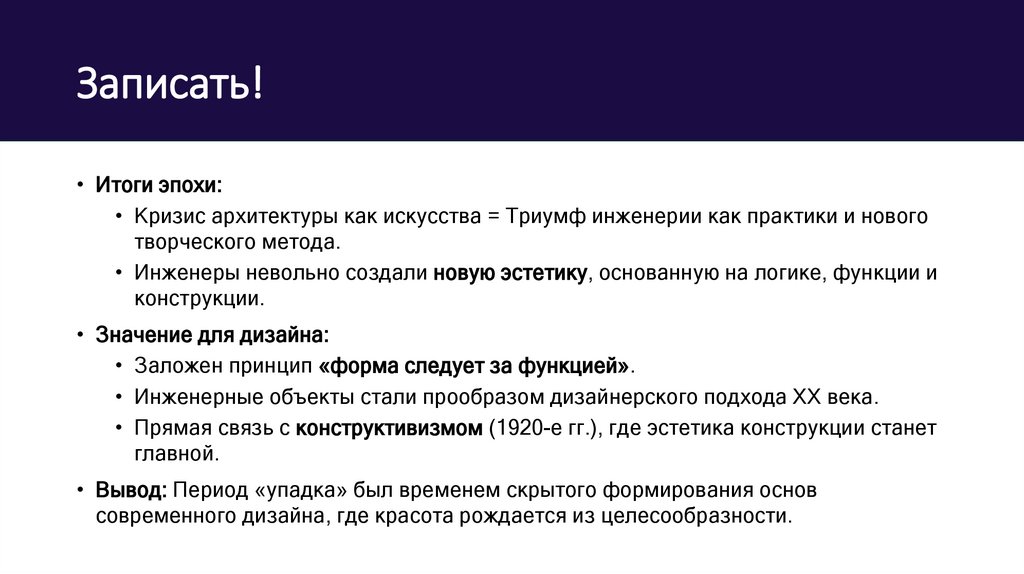 Записать!

• Итоги эпохи:
• Кризис архитектуры как искусства = Триумф инженерии как практики и нового творческого метода.
• Инженеры невольно создали новую эстетику, основанную на логике, функции и конструкции.
• Значение для дизайна:
• Заложен принцип «форма следует за функцией».
• Инженерные объекты стали прообразом дизайнерского подхода XX века.
• Прямая связь с конструктивизмом (1920-е гг.), где эстетика конструкции станет главной.
• Вывод: Период «упадка» был временем скрытого формирования основ современного дизайна, где красота рождается из целесообразности.